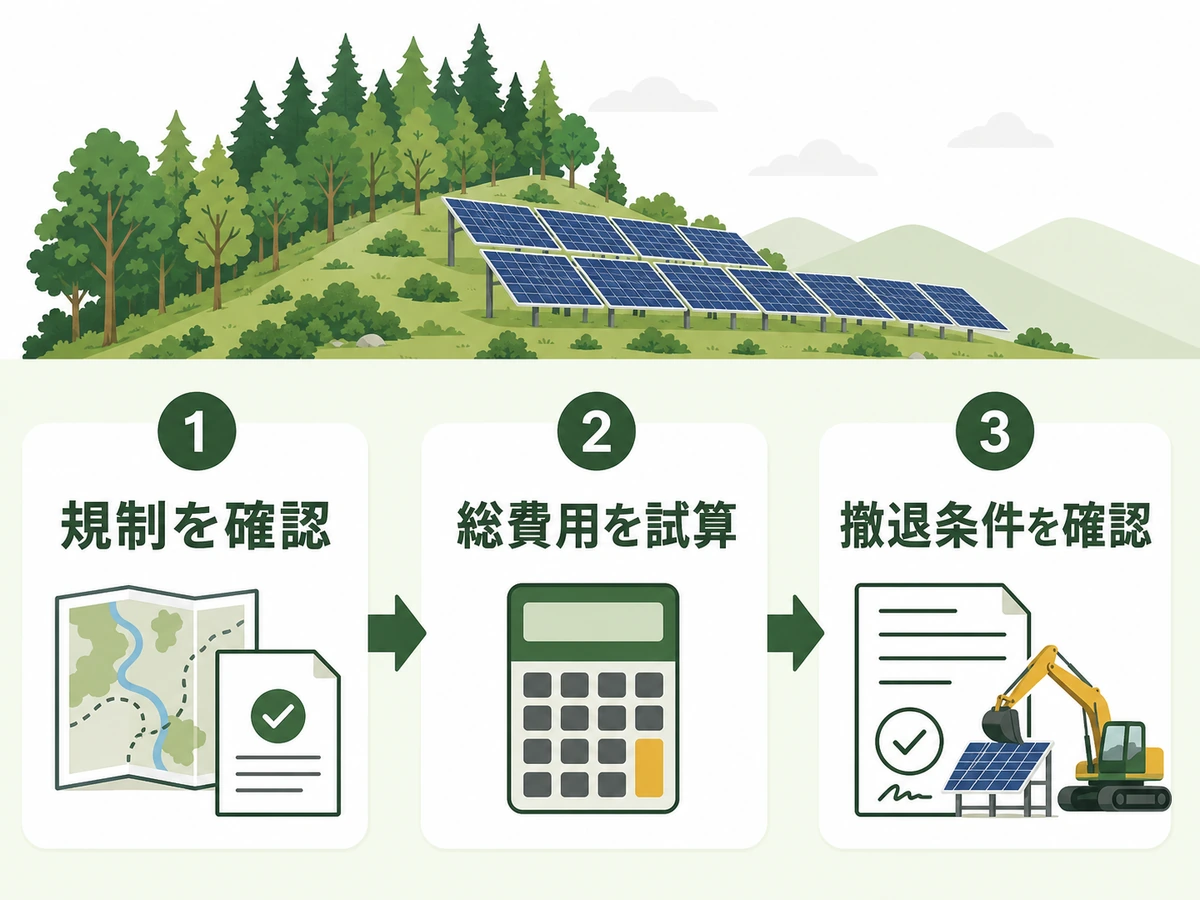 1
規制を確認

2
総費用を試算

3
撤退条件を確認